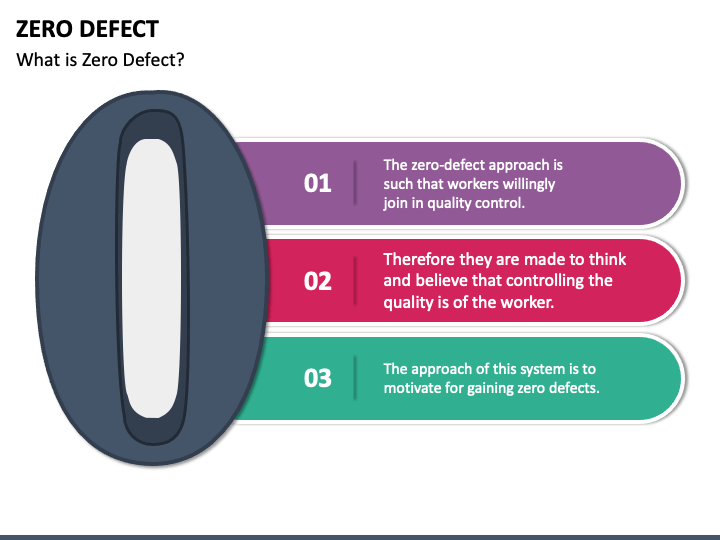 ZERO DEFECT

What is Zero Defect?

01

The zero-defect approach is such that workers willingly join in quality control.

02

Therefore they are made to think and believe that controlling the quality is of the worker.

03

The approach of this system is to motivate for gaining zero defects.